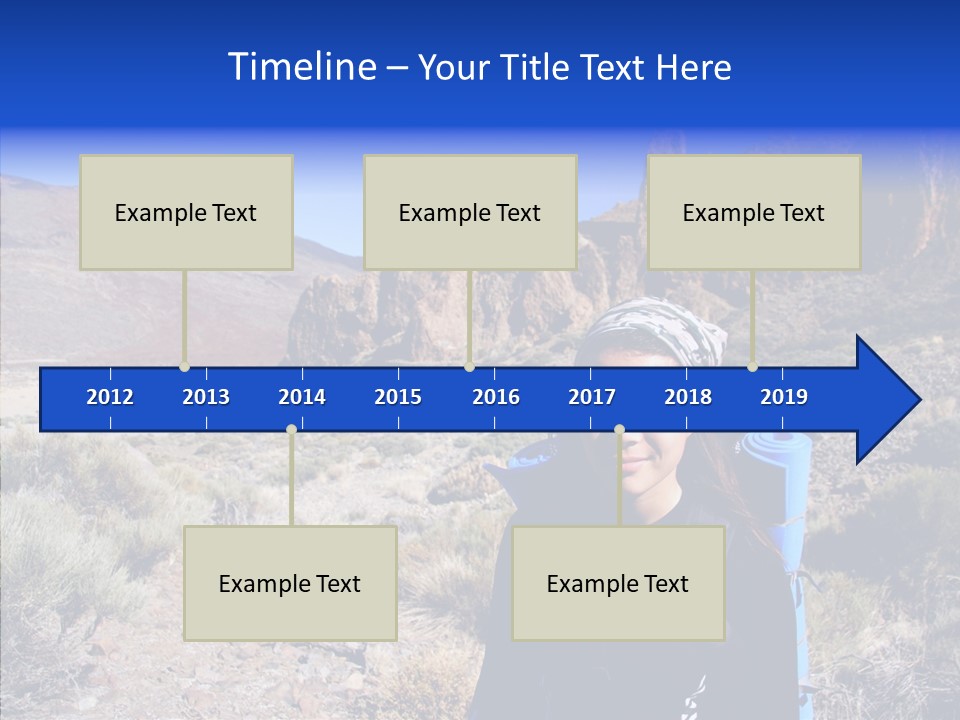 Timeline – Your Title Text Here

Example Text

Example Text

Example Text

2012 2013 2014 2015 2016 2017 2018 2019

Example Text

Example Text